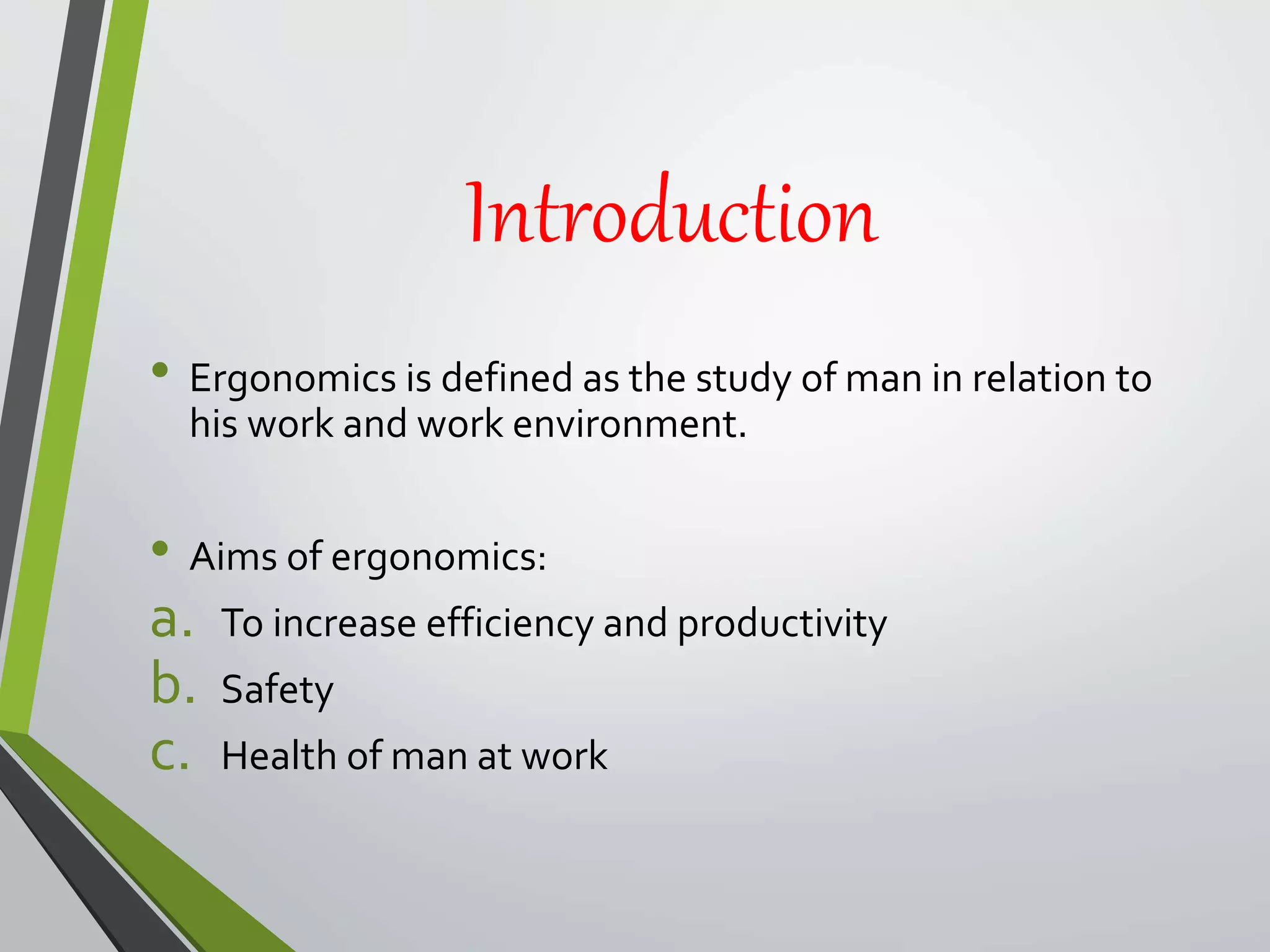 Introduction

• Ergonomics is defined as the study of man in relation to his work and work environment.

• Aims of ergonomics:
a. To increase efficiency and productivity
b. Safety
c. Health of man at work